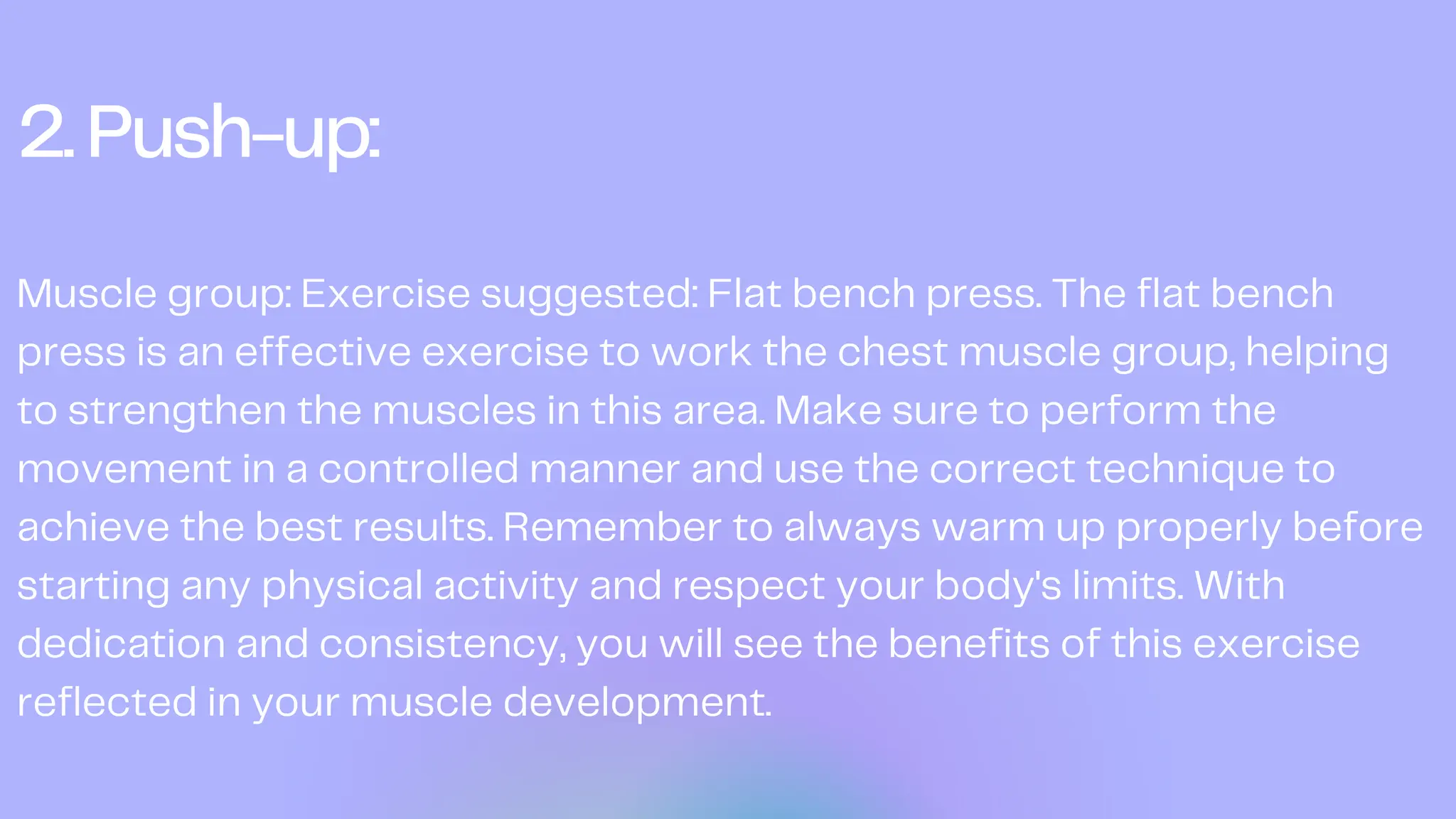 2. Push-up:

Muscle group: Exercise suggested: Flat bench press. The flat bench press is an effective exercise to work the chest muscle group, helping to strengthen the muscles in this area. Make sure to perform the movement in a controlled manner and use the correct technique to achieve the best results. Remember to always warm up properly before starting any physical activity and respect your body's limits. With dedication and consistency, you will see the benefits of this exercise reflected in your muscle development.